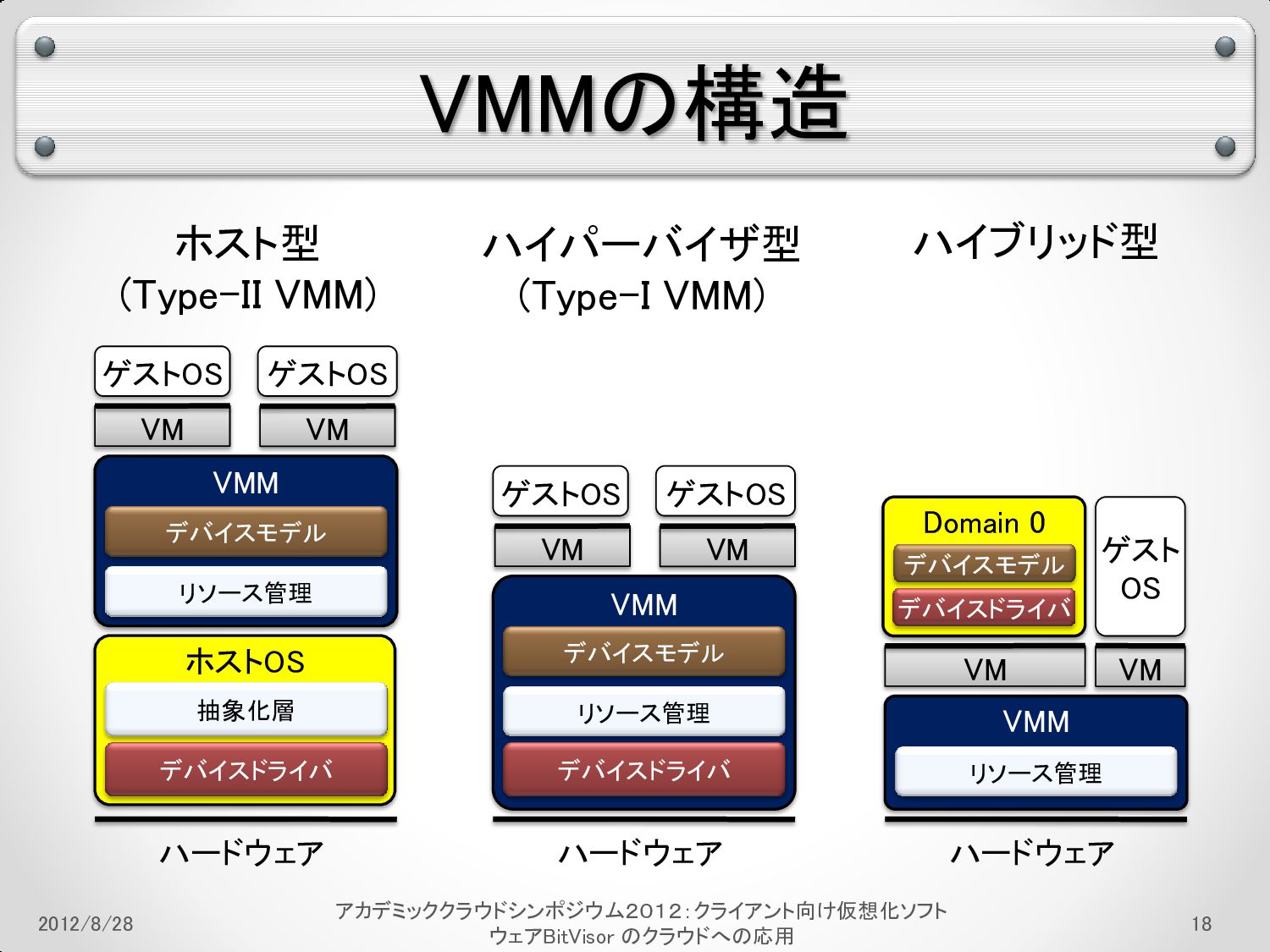 VMMの構造

ホスト型
(Type-II VMM)

ゲストOS ゲストOS
VM VM
VMM
デバイスモデル
リソース管理
ホストOS
抽象化層
デバイスドライバ
ハードウェア

ハイパーバイザ型
(Type-I VMM)

ゲストOS ゲストOS
VM VM
VMM
デバイスモデル
リソース管理
デバイスドライバ
ハードウェア

ハイブリッド型

Domain 0
デバイスモデル
デバイスドライバ
ゲスト OS
VM VM
VMM
リソース管理
ハードウェア

2012/8/28

アカデミッククラウドシンポジウム2012：クライアント向け仮想化ソフトウェアBitVisor のクラウドへの応用

18